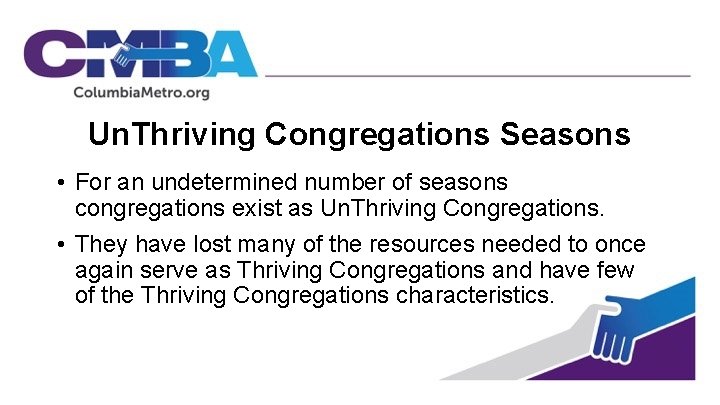 CMBA
ColumbiaMetro.org

UnThriving Congregations Seasons

• For an undetermined number of seasons congregations exist as UnThriving Congregations.

• They have lost many of the resources needed to once again serve as Thriving Congregations and have few of the Thriving Congregations characteristics.